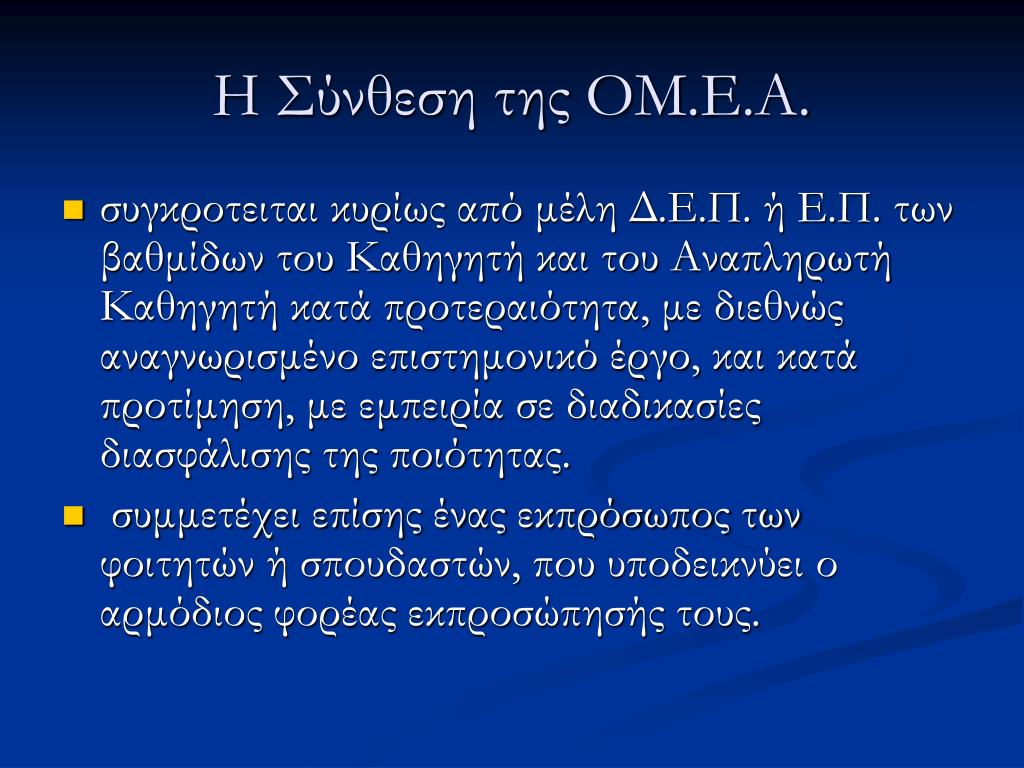 Η Σύνθεση της ΟΜ.Ε.Α.

συγκροτειται κυρίως από μέλη Δ.Ε.Π. ή Ε.Π. των βαθμίδων του Καθηγητή και του Αναπληρωτή Καθηγητή κατά προτεραιότητα, με διεθνώς αναγνωρισμένο επιστημονικό έργο, και κατά προτίμηση, με εμπειρία σε διαδικασίες διασφάλισης της ποιότητας.

συμμετέχει επίσης ένας εκπρόσωπος των φοιτητών ή σπουδαστών, που υποδεικνύει ο αρμόδιος φορέας εκπροσώπησής τους.